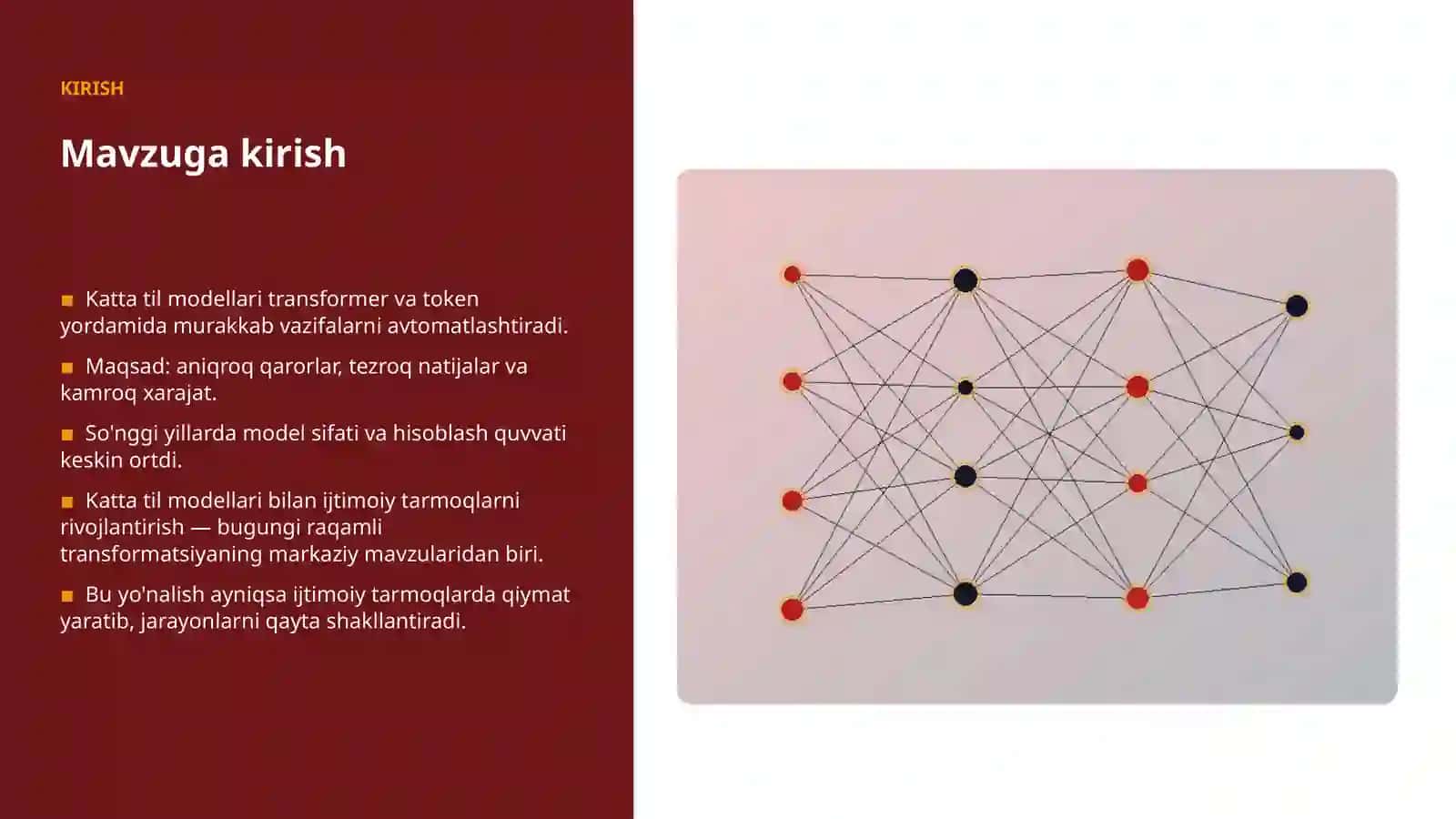 KIRISH

Mavzuga kirish

■ Katta til modellari transformer va token yordamida murakkab vazifalarni avtomatlashtiradi.

■ Maqsad: aniqroq qarorlar, tezroq natijalar va kamroq xarajat.

■ So'nggi yillarda model sifati va hisoblash quvvati keskin ortdi.

■ Katta til modellari bilan ijtimoiy tarmoqlarni rivojlantirish — bugungi raqamli transformatsiyaning markaziy mavzularidan biri.

■ Bu yo'nalish ayniqsa ijtimoiy tarmoqlarda qiymat yaratib, jarayonlarni qayta shakllantiradi.